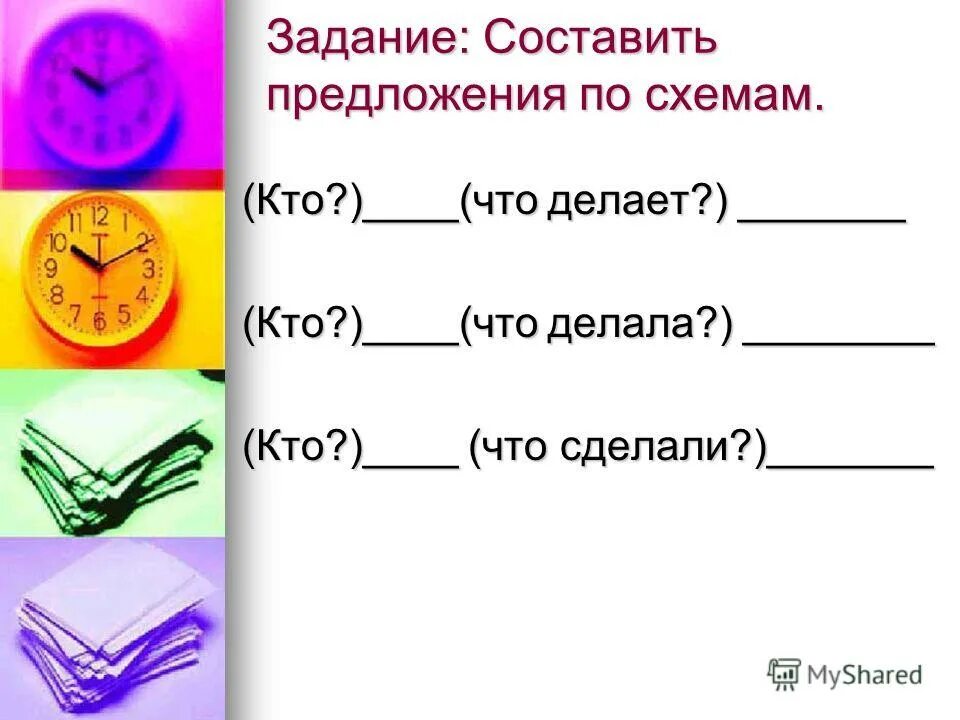 Задание: Составить предложения по схемам.

(Кто?)____(что делает?) _______

(Кто?)____(что делала?) ________

(Кто?)____ (что сделали?)_______

MyShared